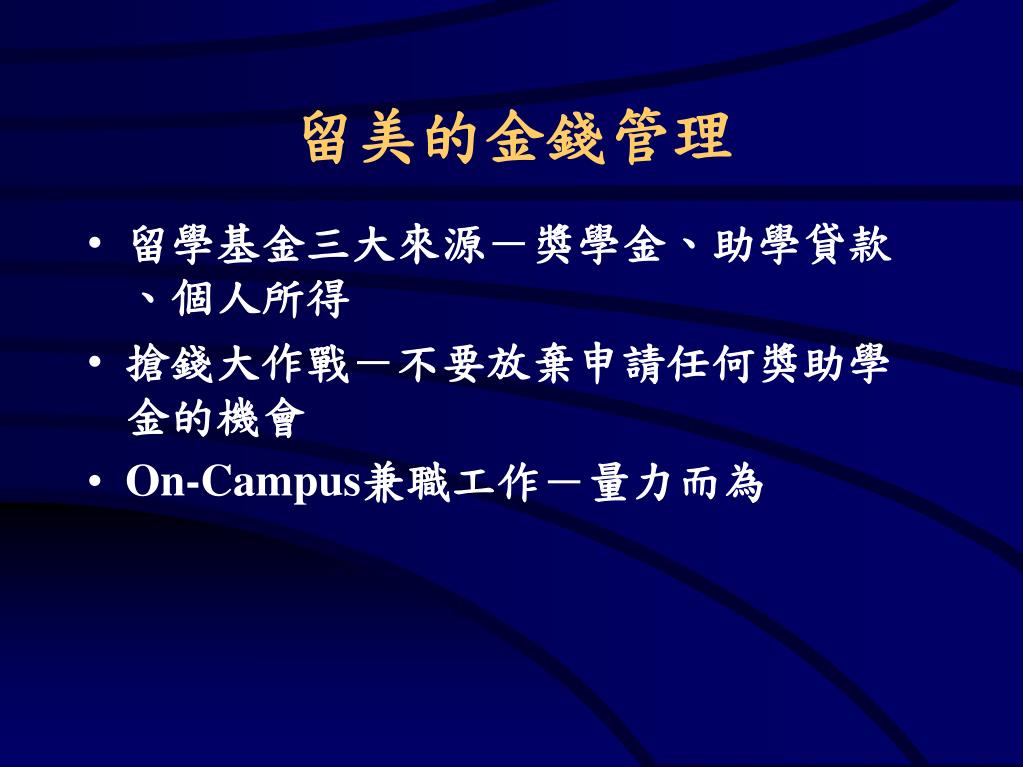 留美的金錢管理

• 留學基金三大來源－獎學金、助學貸款、個人所得

• 搶錢大作戰－不要放棄申請任何獎助學金的機會

• On-Campus兼職工作－量力而為